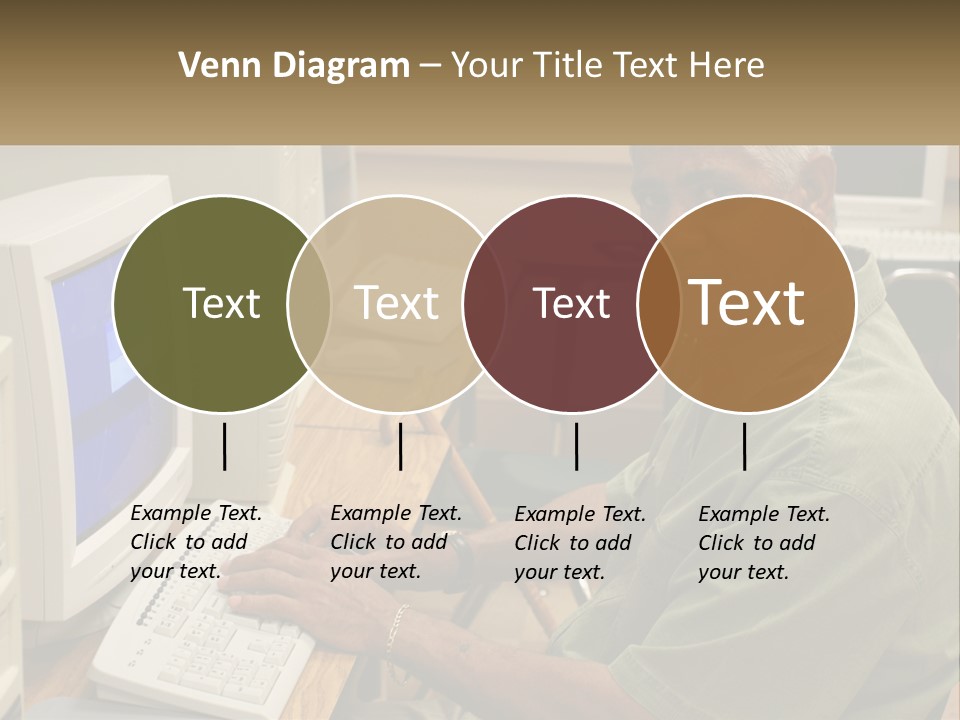 Venn Diagram – Your Title Text Here

Text

Text

Text

Text

Example Text. Click to add your text.

Example Text. Click to add your text.

Example Text. Click to add your text.

Example Text. Click to add your text.